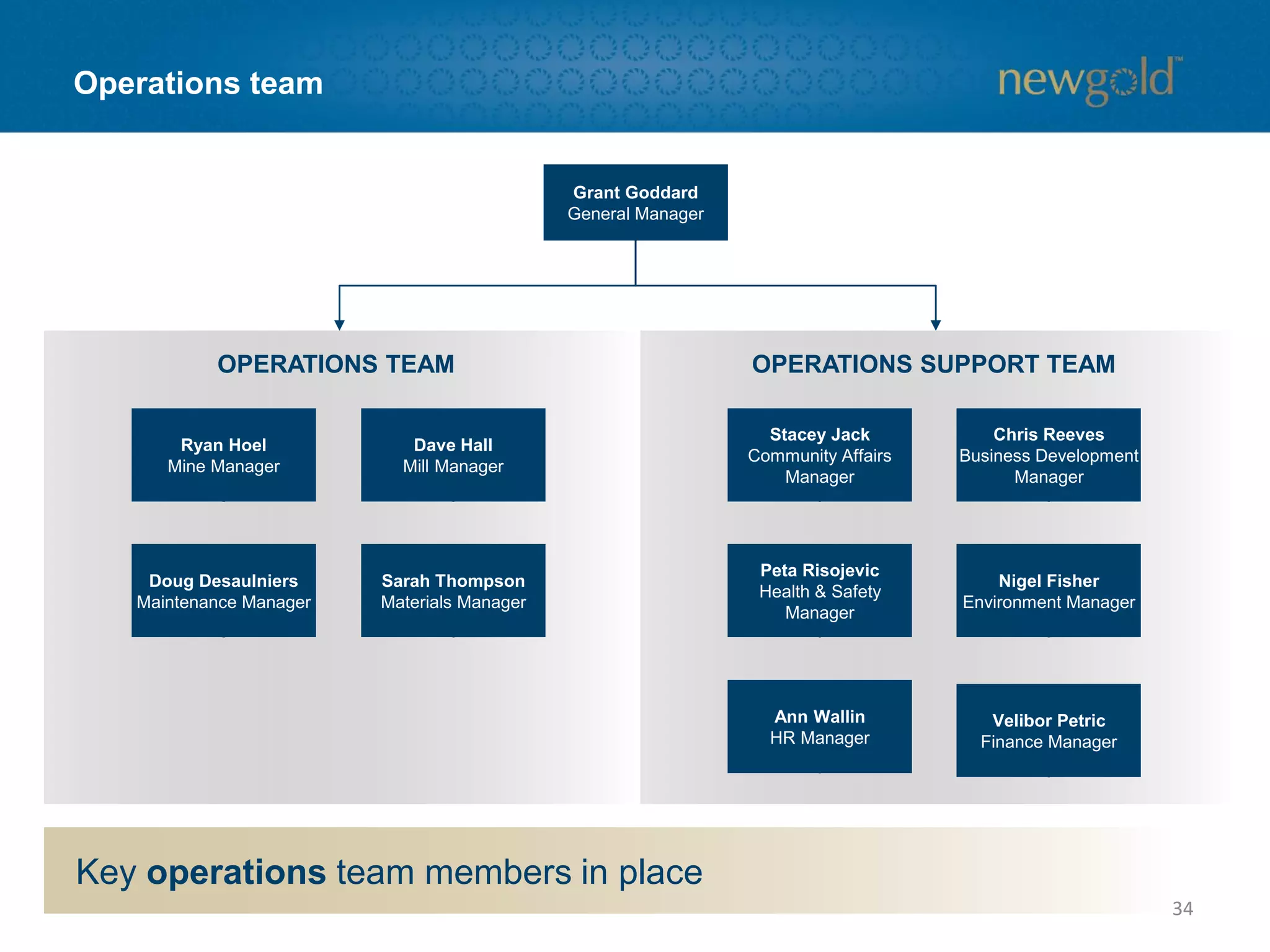 Operations team

newgold™

Grant Goddard
General Manager

OPERATIONS TEAM

Ryan Hoel
Mine Manager

Dave Hall
Mill Manager

Doug Desaulniers
Maintenance Manager

Sarah Thompson
Materials Manager

OPERATIONS SUPPORT TEAM

Stacey Jack
Community Affairs Manager

Chris Reeves
Business Development Manager

Peta Risojevic
Health & Safety Manager

Nigel Fisher
Environment Manager

Ann Wallin
HR Manager

Velibor Petric
Finance Manager

Key operations team members in place

34